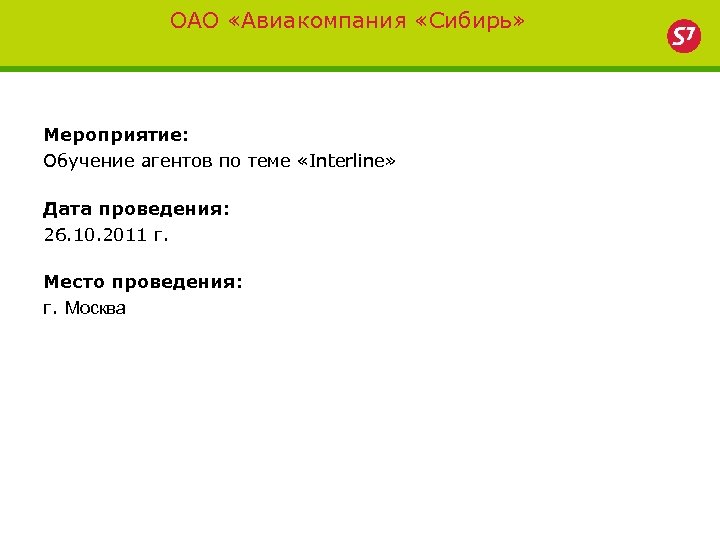 ОАО «Авиакомпания «Сибирь»

S7

Мероприятие:
Обучение агентов по теме «Interline»

Дата проведения:
26.10.2011 г.

Место проведения:
г. Москва